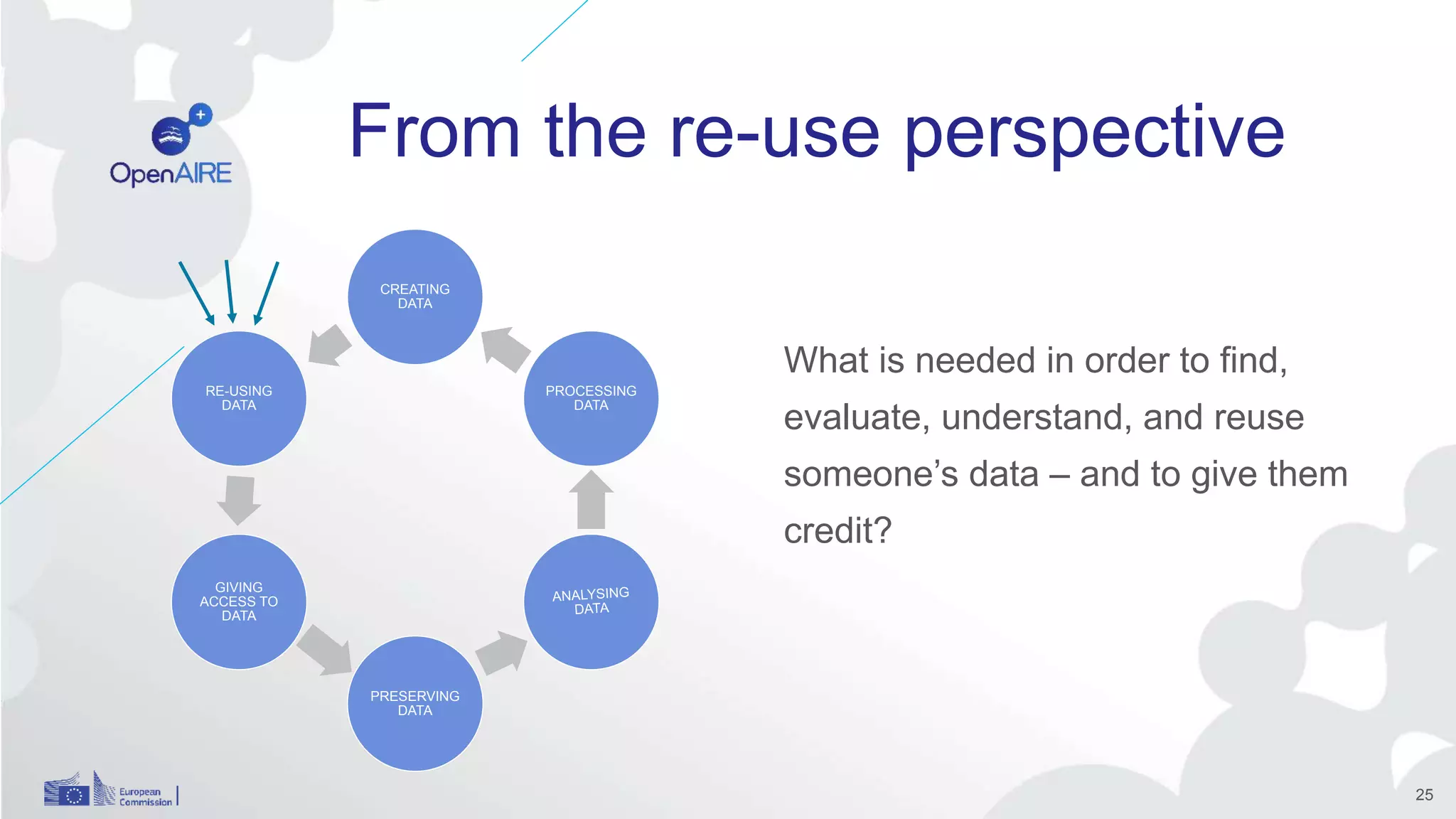 OpenAIRE

From the re-use perspective

CREATING DATA

PROCESSING DATA

ANALYSING DATA

PRESERVING DATA

GIVING ACCESS TO DATA

RE-USING DATA

What is needed in order to find, evaluate, understand, and reuse someone's data – and to give them credit?

European Commission

25